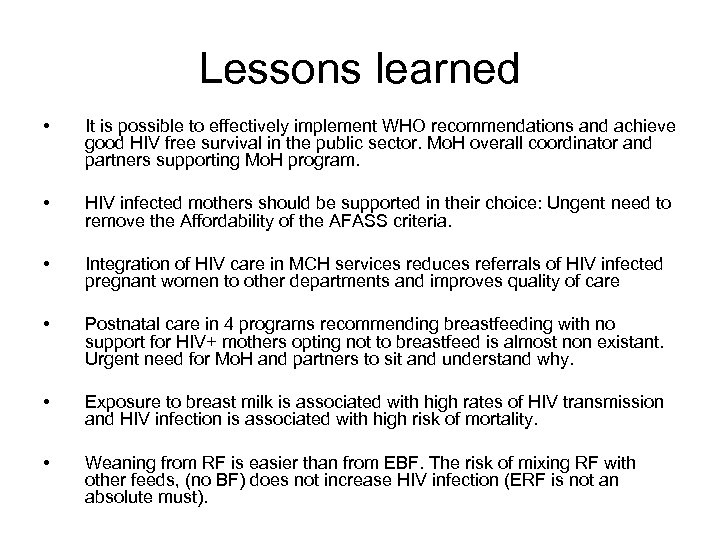 Lessons learned

• It is possible to effectively implement WHO recommendations and achieve good HIV free survival in the public sector. MoH overall coordinator and partners supporting MoH program.

• HIV infected mothers should be supported in their choice: Ungent need to remove the Affordability of the AFASS criteria.

• Integration of HIV care in MCH services reduces referrals of HIV infected pregnant women to other departments and improves quality of care

• Postnatal care in 4 programs recommending breastfeeding with no support for HIV+ mothers opting not to breastfeed is almost non existant. Urgent need for MoH and partners to sit and understand why.

• Exposure to breast milk is associated with high rates of HIV transmission and HIV infection is associated with high risk of mortality.

• Weaning from RF is easier than from EBF. The risk of mixing RF with other feeds, (no BF) does not increase HIV infection (ERF is not an absolute must).